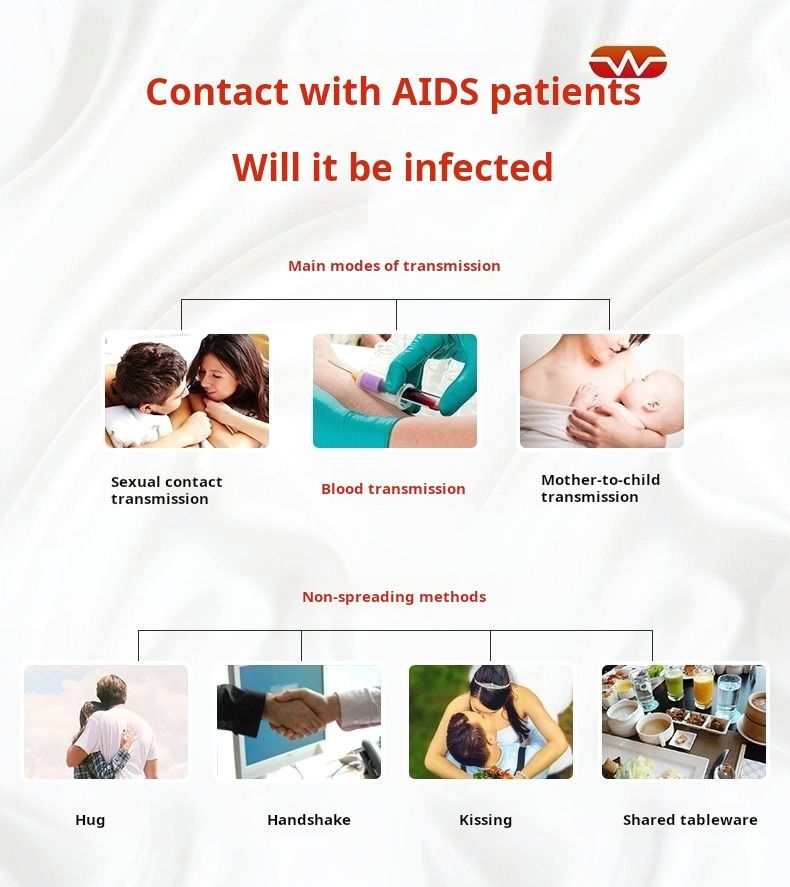 Contact with AIDS patients

Will it be infected

Main modes of transmission

Sexual contact transmission

Blood transmission

Mother-to-child transmission

Non-spreading methods

Hug

Handshake

Kissing

Shared tableware